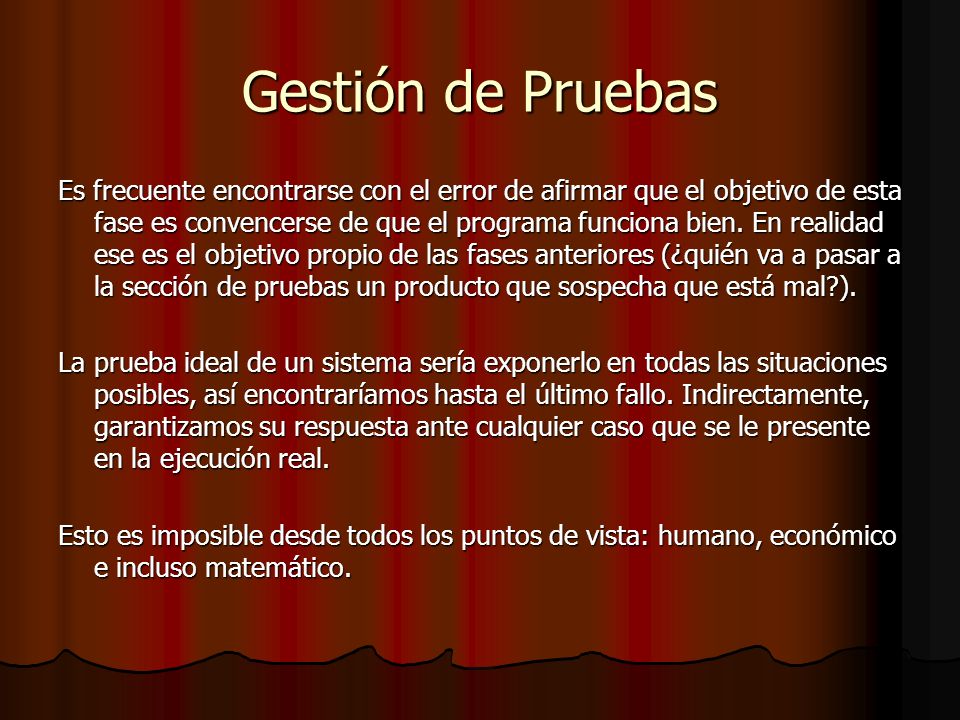 Gestión de Pruebas

Es frecuente encontrarse con el error de afirmar que el objetivo de esta fase es convencerse de que el programa funciona bien. En realidad ese es el objetivo propio de las fases anteriores (¿quién va a pasar a la sección de pruebas un producto que sospecha que está mal?).

La prueba ideal de un sistema sería exponerlo en todas las situaciones posibles, así encontraríamos hasta el último fallo. Indirectamente, garantizamos su respuesta ante cualquier caso que se le presente en la ejecución real.

Esto es imposible desde todos los puntos de vista: humano, económico e incluso matemático.